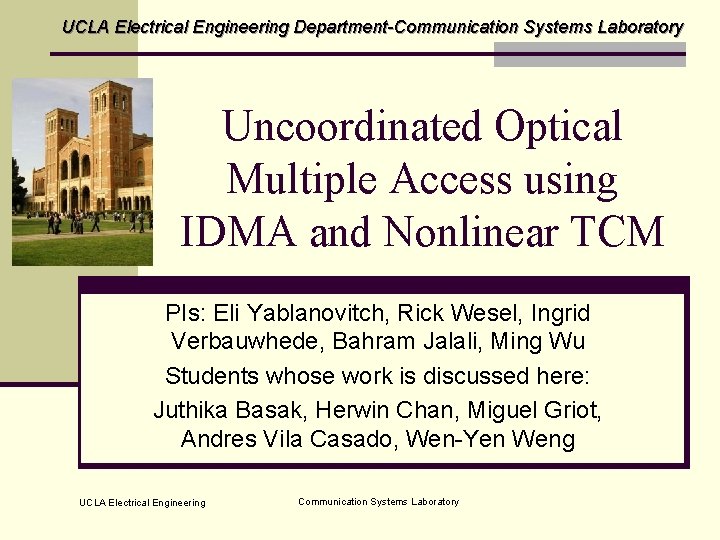 UCLA Electrical Engineering Department-Communication Systems Laboratory

Uncoordinated Optical Multiple Access using IDMA and Nonlinear TCM

PIs: Eli Yablanovitch, Rick Wesel, Ingrid Verbauwhede, Bahram Jalali, Ming Wu

Students whose work is discussed here:

Juthika Basak, Herwin Chan, Miguel Griot, Andres Vila Casado, Wen-Yen Weng

UCLA Electrical Engineering

Communication Systems Laboratory